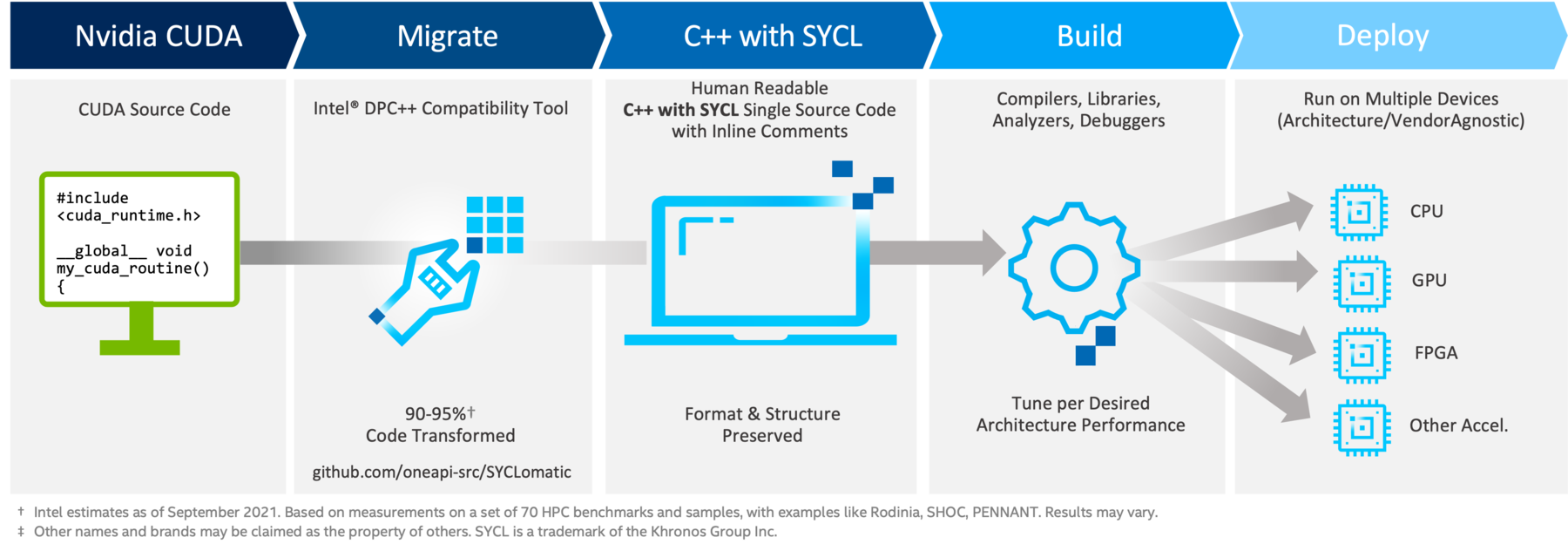 Nvidia CUDA

Migrate

C++ with SYCL

Build

Deploy

CUDA Source Code

#include
<cuda_runtime.h>

__global__ void
my_cuda_routine()
{

Intel® DPC++ Compatibility Tool

90-95%†
Code Transformed

github.com/oneapi-src/SYCLomatic

Human Readable
C++ with SYCL Single Source Code
with Inline Comments

Format & Structure
Preserved

Compilers, Libraries,
Analyzers, Debuggers

Tune per Desired
Architecture Performance

Run on Multiple Devices
(Architecture/VendorAgnostic)

CPU

GPU

FPGA

Other Accel.

† Intel estimates as of September 2021. Based on measurements on a set of 70 HPC benchmarks and samples, with examples like Rodinia, SHOC, PENNANT. Results may vary.
‡ Other names and brands may be claimed as the property of others. SYCL is a trademark of the Khronos Group Inc.